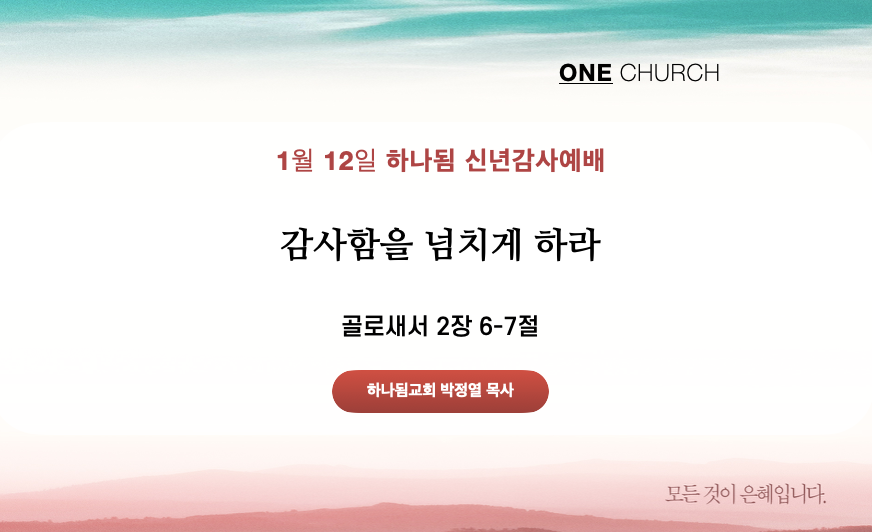 ONE CHURCH

1월 12일 하나됨 신년감사예배

감사함을 넘치게 하라

골로새서 2장 6-7절

하나됨교회 박정열 목사

모든 것이 은혜입니다.